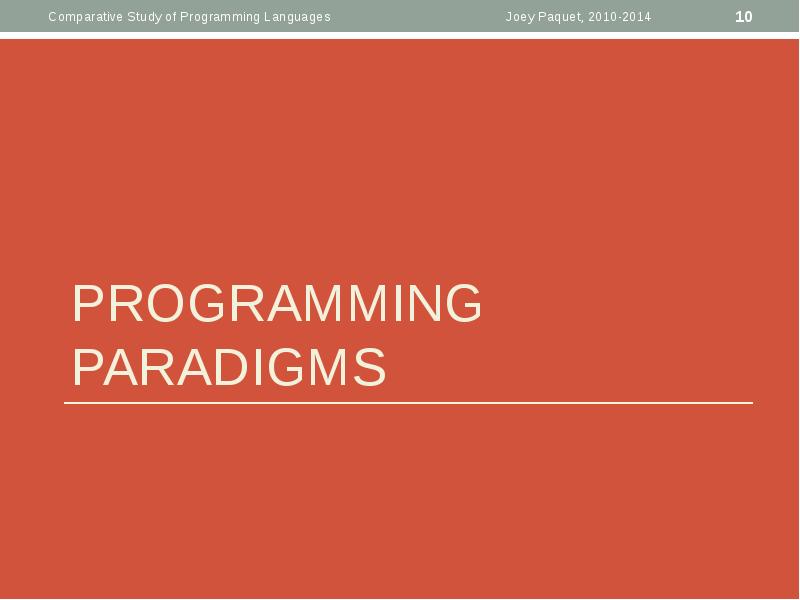 Comparative Study of Programming Languages Joey Paquet, 2010-2014 10

PROGRAMMING PARADIGMS